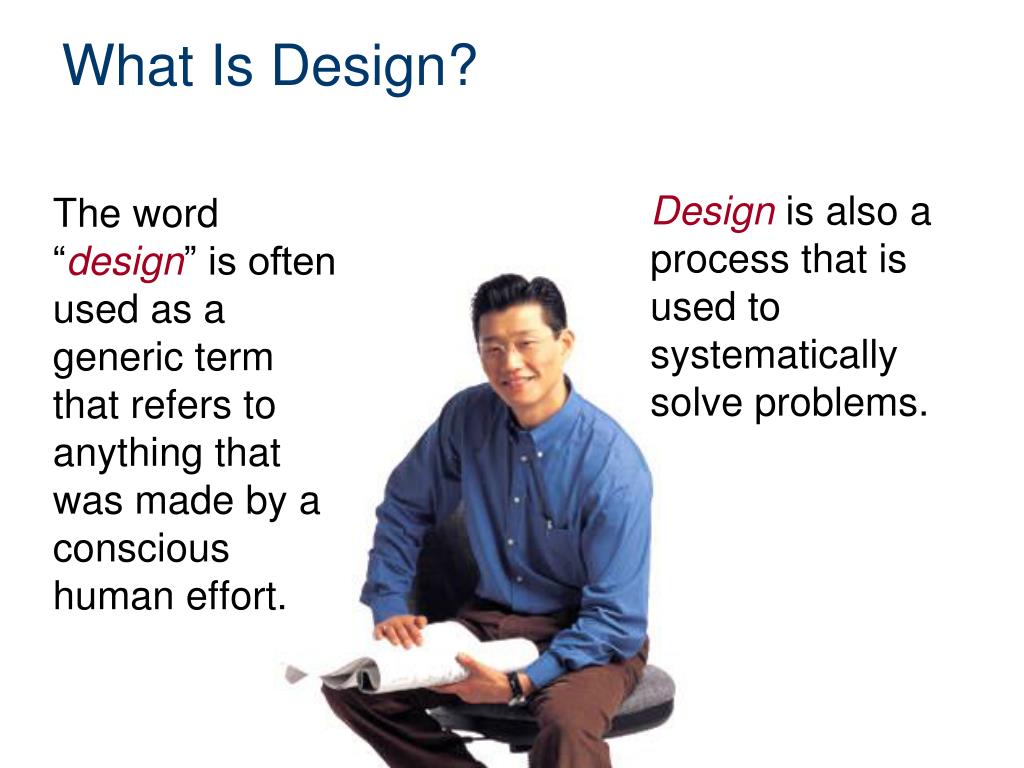 What Is Design?

The word “design” is often used as a generic term that refers to anything that was made by a conscious human effort.

Design is also a process that is used to systematically solve problems.